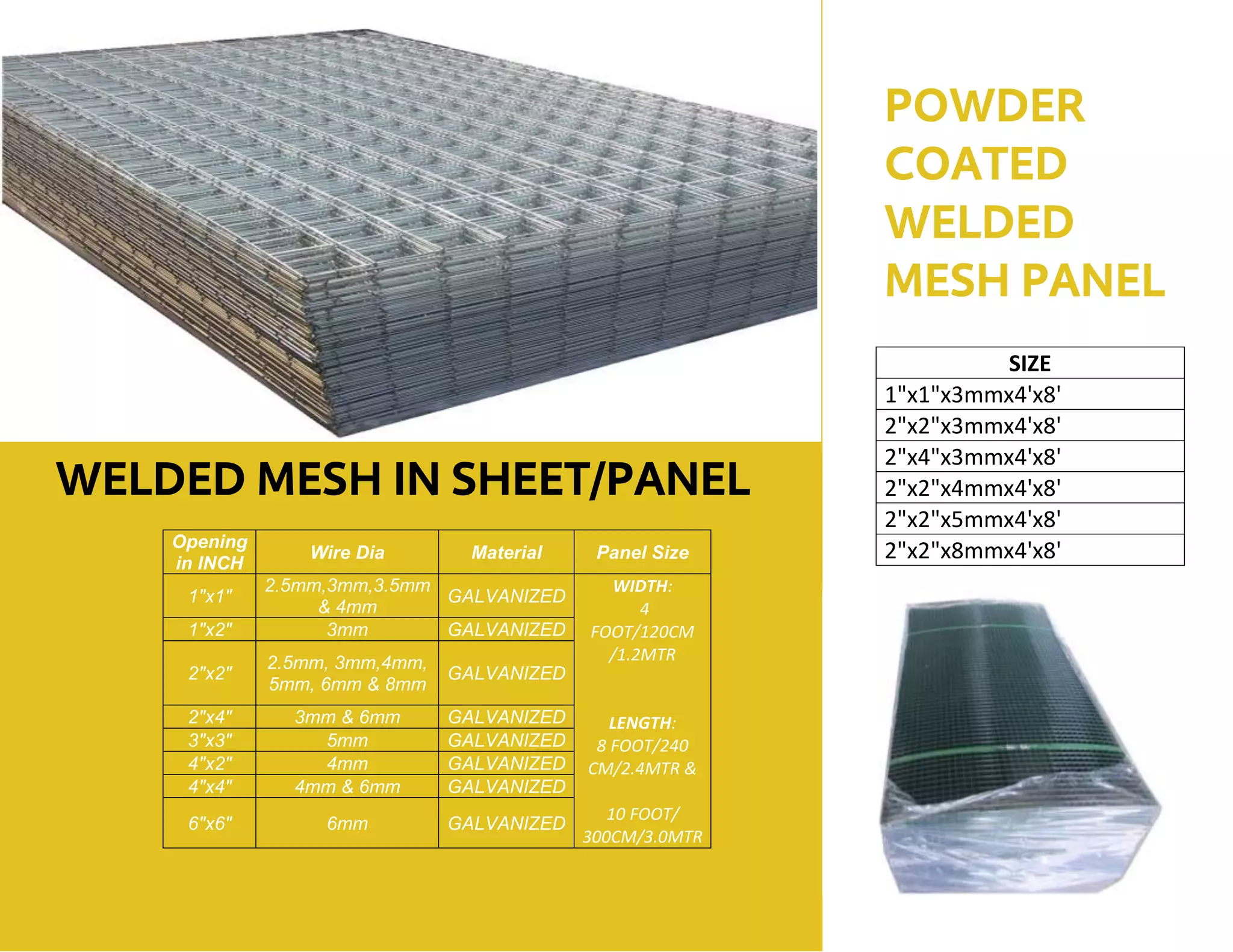 WELDED MESH IN SHEET/PANEL

| Opening in INCH | Wire Dia | Material | Panel Size |
|---|---|---|---|
| 1"x1" | 2.5mm,3mm,3.5mm & 4mm | GALVANIZED | WIDTH: 4 FOOT/120CM /1.2MTR |
| 1"x2" | 3mm | GALVANIZED | |
| 2"x2" | 2.5mm, 3mm,4mm, 5mm, 6mm & 8mm | GALVANIZED | |
| 2"x4" | 3mm & 6mm | GALVANIZED | LENGTH: 8 FOOT/240 CM/2.4MTR & |
| 3"x3" | 5mm | GALVANIZED | |
| 4"x2" | 4mm | GALVANIZED | |
| 4"x4" | 4mm & 6mm | GALVANIZED | |
| 6"x6" | 6mm | GALVANIZED | 10 FOOT/ 300CM/3.0MTR |

POWDER COATED WELDED MESH PANEL

| SIZE |
|---|
| 1"x1"x3mmx4'x8' |
| 2"x2"x3mmx4'x8' |
| 2"x4"x3mmx4'x8' |
| 2"x2"x4mmx4'x8' |
| 2"x2"x5mmx4'x8' |
| 2"x2"x8mmx4'x8' |